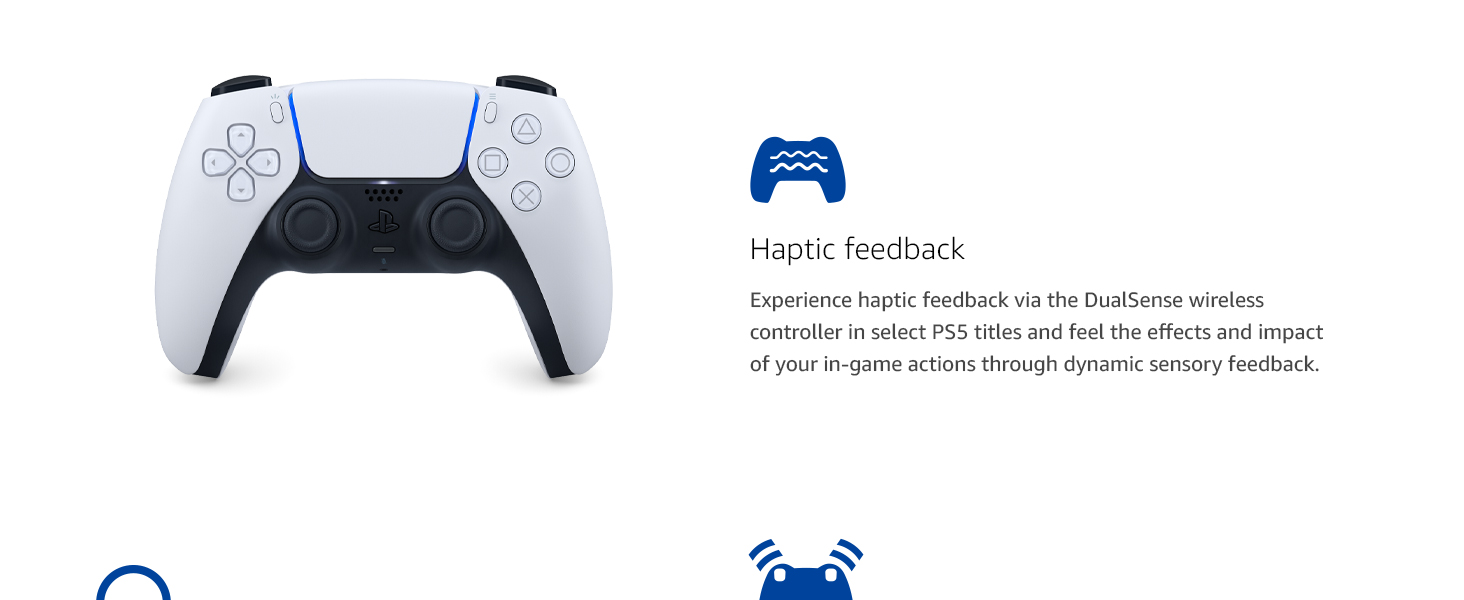 Haptic feedback

Experience haptic feedback via the DualSense wireless controller in select PS5 titles and feel the effects and impact of your in-game actions through dynamic sensory feedback.